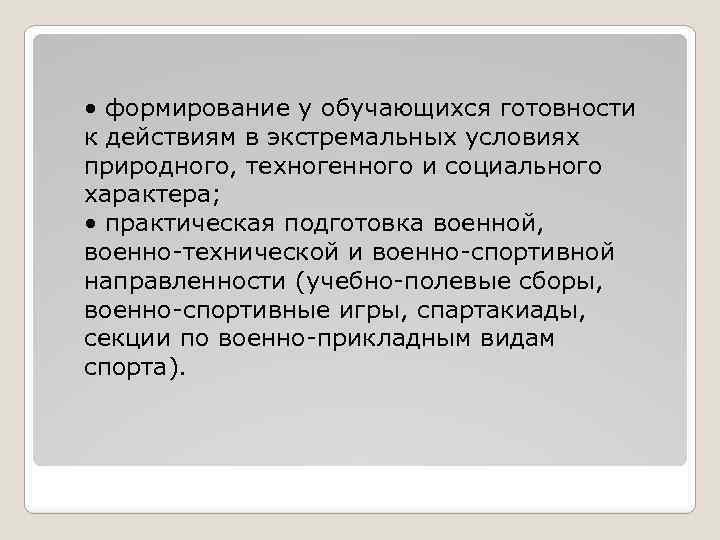 • формирование у обучающихся готовности к действиям в экстремальных условиях природного, техногенного и социального характера;
• практическая подготовка военной, военно-технической и военно-спортивной направленности (учебно-полевые сборы, военно-спортивные игры, спартакиады, секции по военно-прикладным видам спорта).